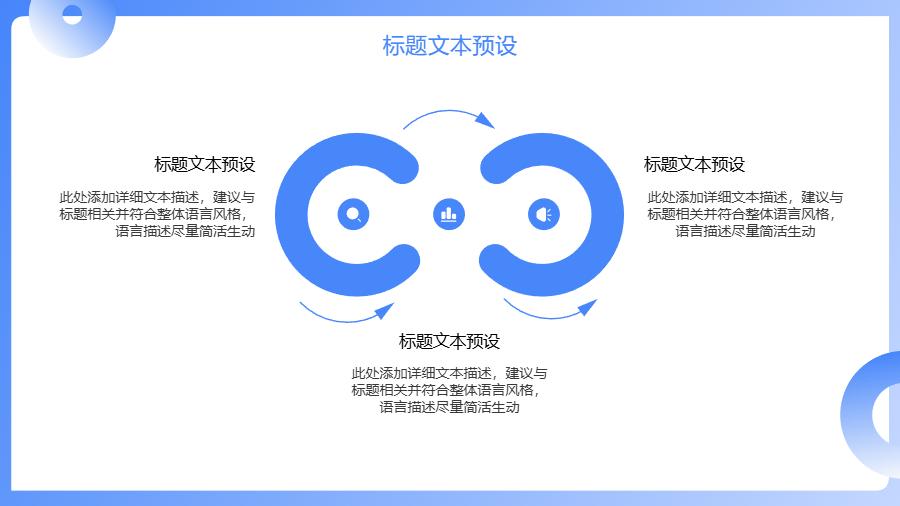 标题文本预设

标题文本预设

此处添加详细文本描述，建议与标题相关并符合整体语言风格，语言描述尽量简洁生动

标题文本预设

此处添加详细文本描述，建议与标题相关并符合整体语言风格，语言描述尽量简洁生动

标题文本预设

此处添加详细文本描述，建议与标题相关并符合整体语言风格，语言描述尽量简洁生动